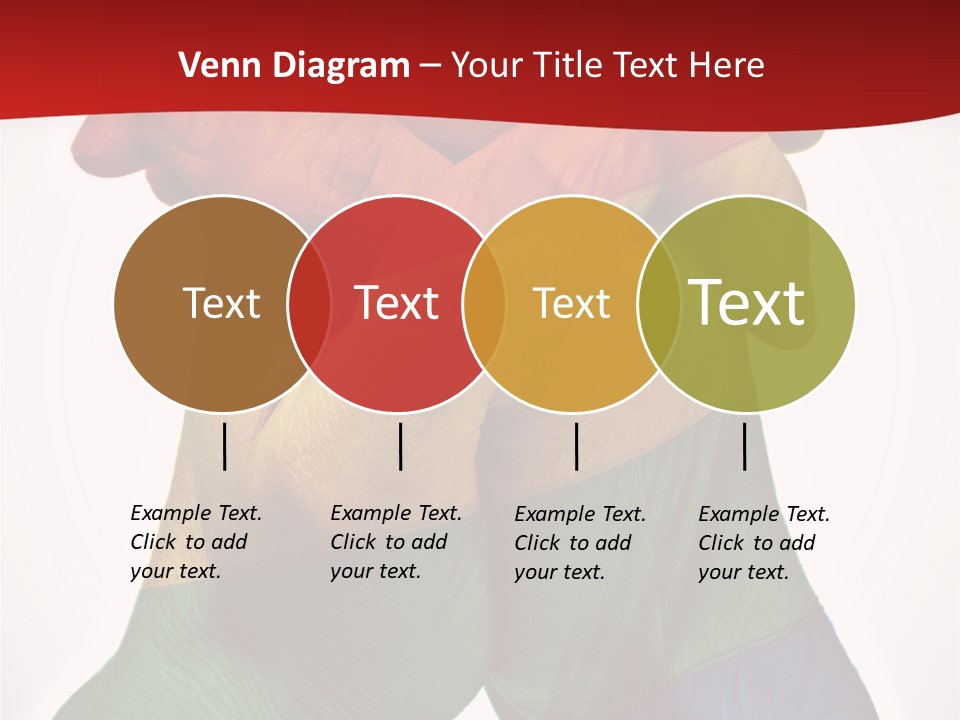 Venn Diagram – Your Title Text Here

Text

Text

Text

Text

Example Text. Click to add your text.

Example Text. Click to add your text.

Example Text. Click to add your text.

Example Text. Click to add your text.